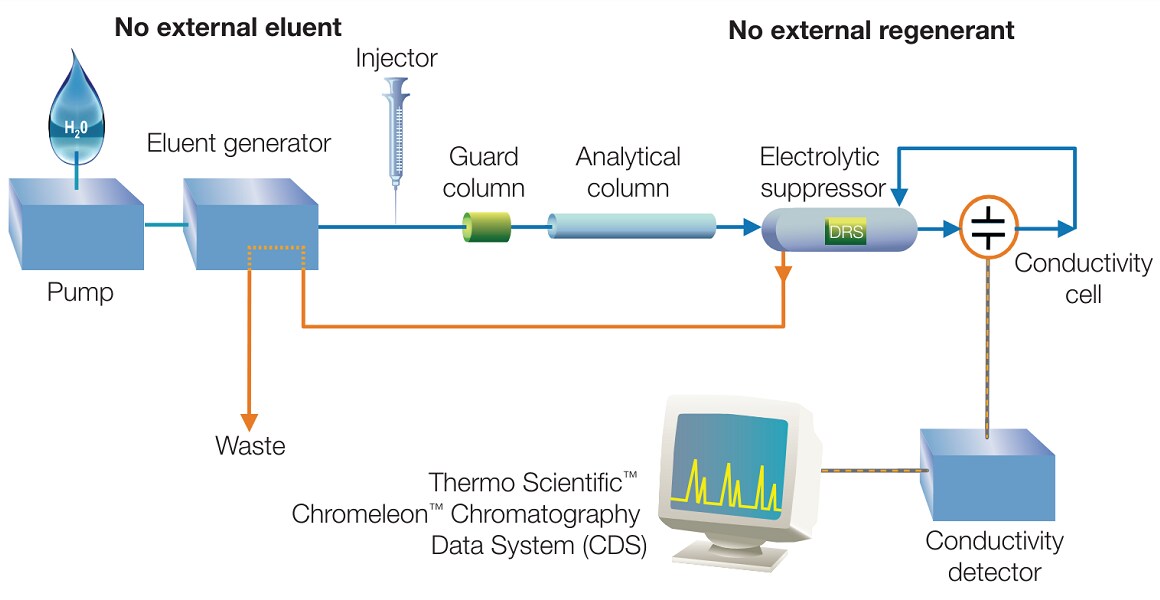 No external eluent

No external regenerant

$H_2O$

Pump

Eluent generator

Injector

Guard column

Analytical column

Electrolytic suppressor

DRS

Conductivity cell

Waste

Thermo Scientific™ Chromeleon™ Chromatography Data System (CDS)

Conductivity detector